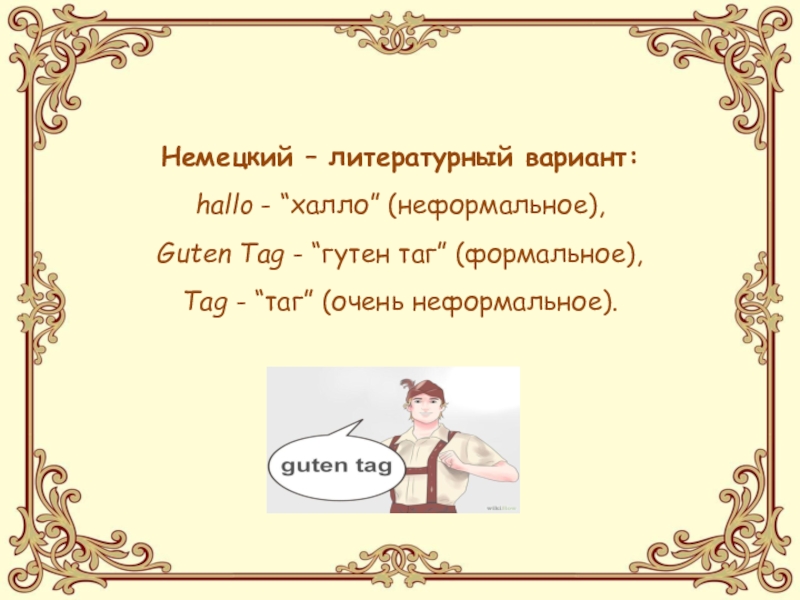 Немецкий – литературный вариант:

hallo - “халло” (неформальное),

Guten Tag - “гутен таг” (формальное),

Tag - “таг” (очень неформальное).

guten tag

wikiHow